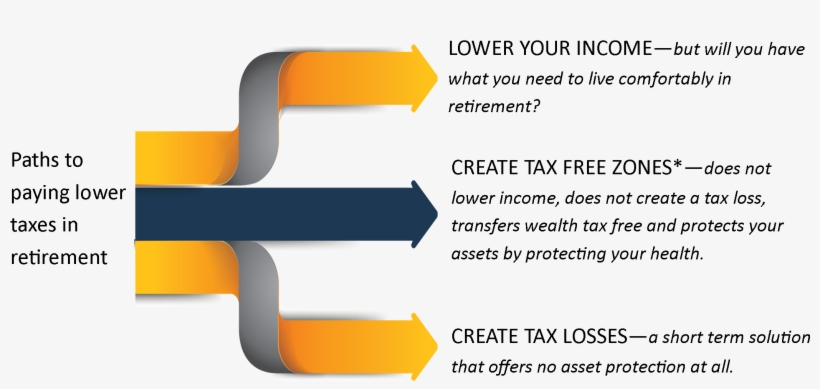 Paths to paying lower taxes in retirement

LOWER YOUR INCOME—but will you have what you need to live comfortably in retirement?

CREATE TAX FREE ZONES*—does not lower income, does not create a tax loss, transfers wealth tax free and protects your assets by protecting your health.

CREATE TAX LOSSES—a short term solution that offers no asset protection at all.